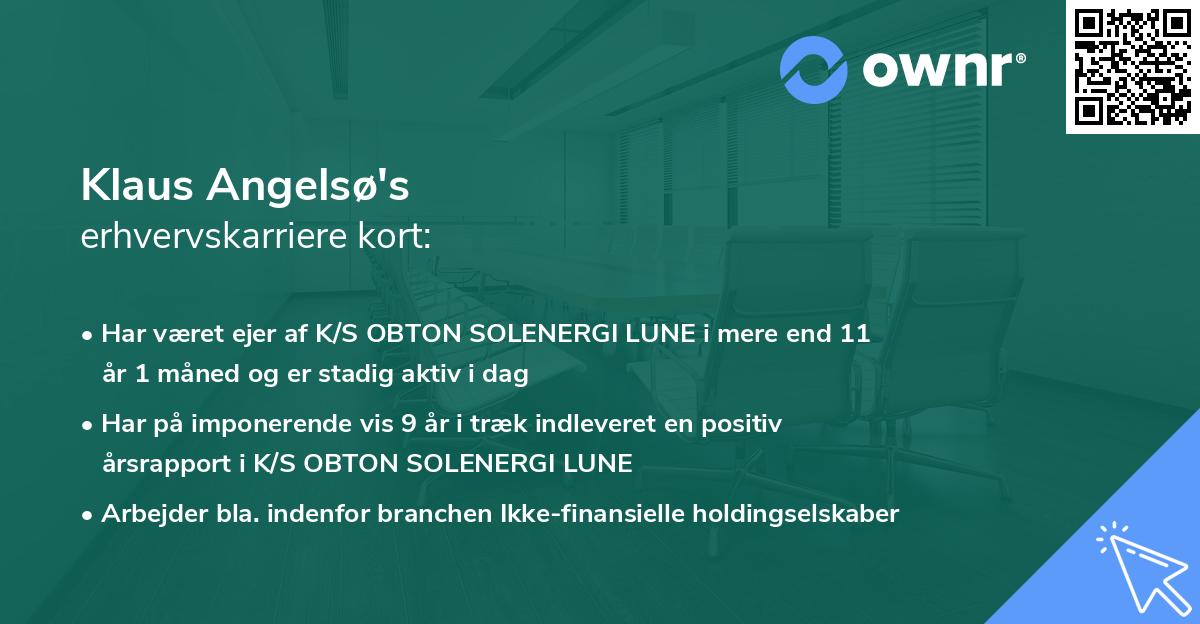 ownr®

Klaus Angelsø's
erhvervskarriere kort:

• Har været ejer af K/S OBTON SOLENERGI LUNE i mere end 11 år 1 måned og er stadig aktiv i dag

• Har på imponerende vis 9 år i træk indleveret en positiv årsrapport i K/S OBTON SOLENERGI LUNE

• Arbejder bla. indenfor branchen Ikke-finansielle holdingselskaber